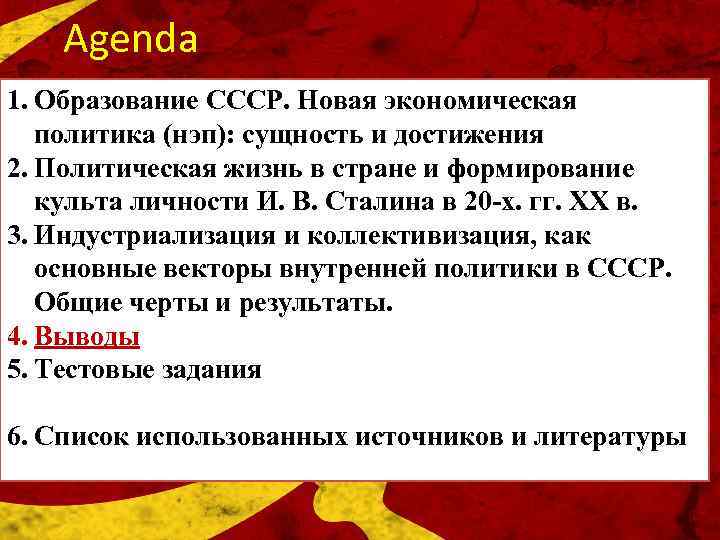 Agenda

1. Образование СССР. Новая экономическая политика (нэп): сущность и достижения
2. Политическая жизнь в стране и формирование культа личности И. В. Сталина в 20-х. гг. XX в.
3. Индустриализация и коллективизация, как основные векторы внутренней политики в СССР. Общие черты и результаты.
4. Выводы
5. Тестовые задания

6. Список использованных источников и литературы